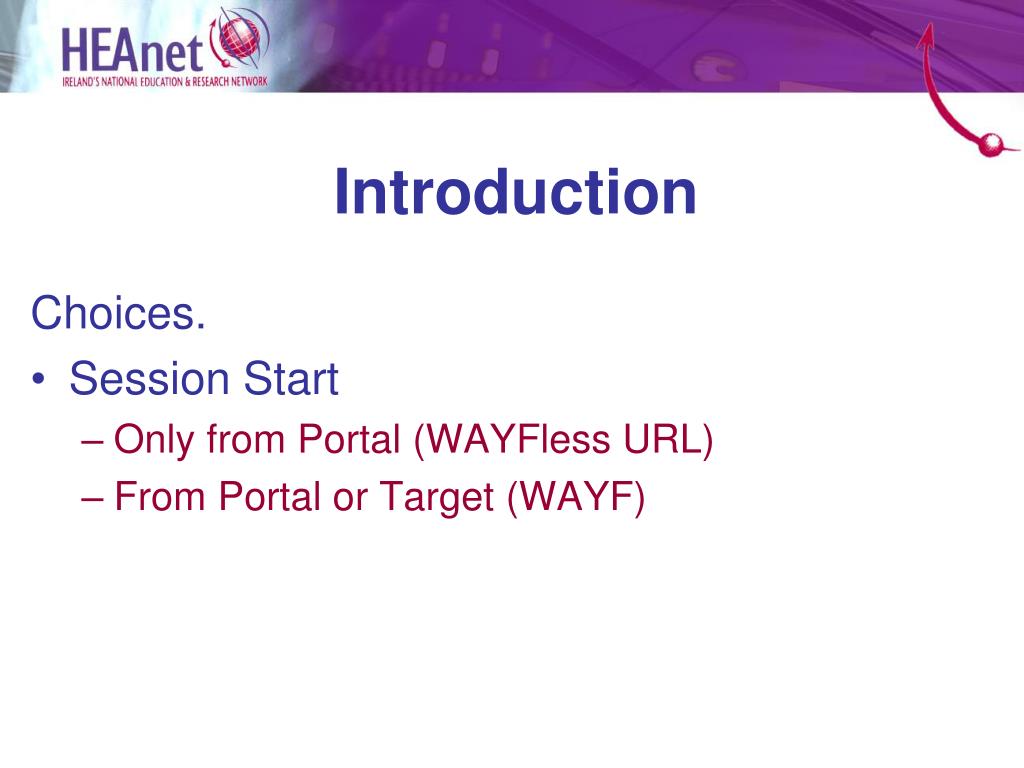 HEAnet
IRELAND'S NATIONAL EDUCATION & RESEARCH NETWORK

Introduction

Choices.
• Session Start
– Only from Portal (WAYFless URL)
– From Portal or Target (WAYF)